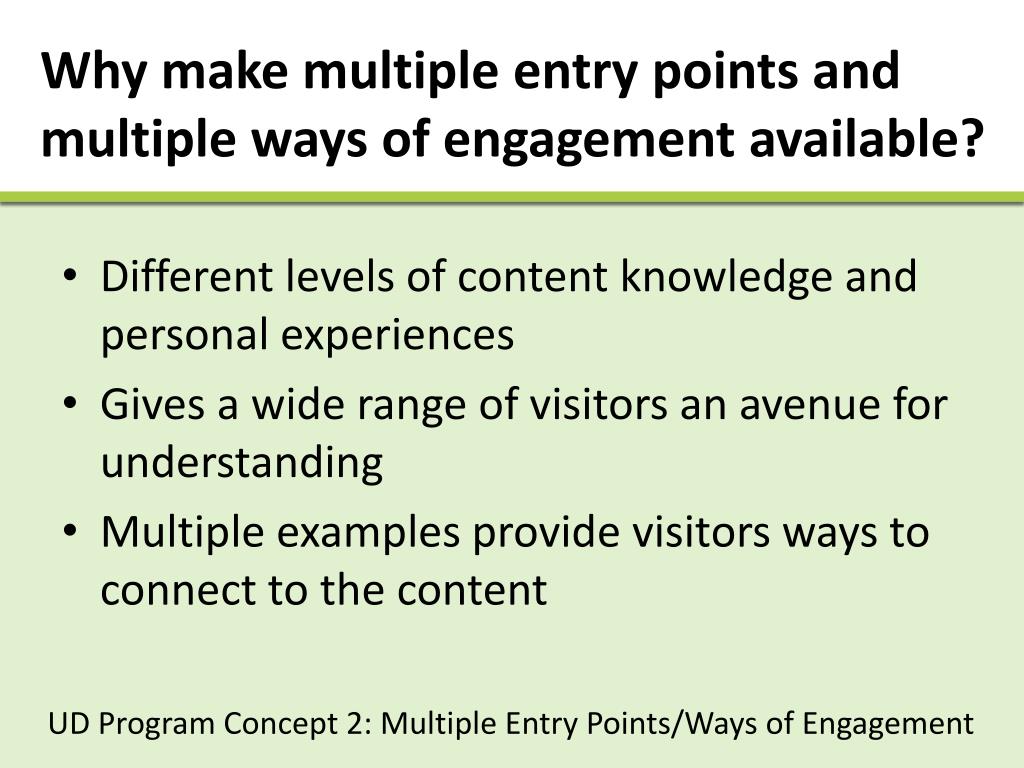 Why make multiple entry points and multiple ways of engagement available?

• Different levels of content knowledge and personal experiences
• Gives a wide range of visitors an avenue for understanding
• Multiple examples provide visitors ways to connect to the content

UD Program Concept 2: Multiple Entry Points/Ways of Engagement